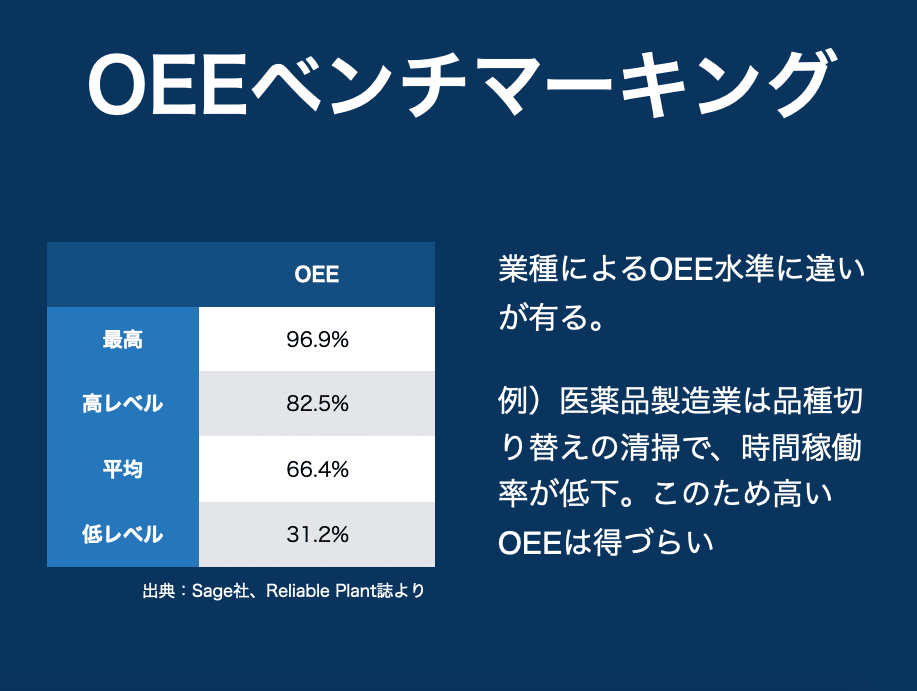 OEEベンチマーキング

|  | OEE |
|---|---|
| 最高 | 96.9% |
| 高レベル | 82.5% |
| 平均 | 66.4% |
| 低レベル | 31.2% |

出典：Sage社、Reliable Plant誌より

業種によるOEE水準に違いが有る。

例）医薬品製造業は品種切り替えの清掃で、時間稼働率が低下。このため高いOEEは得づらい